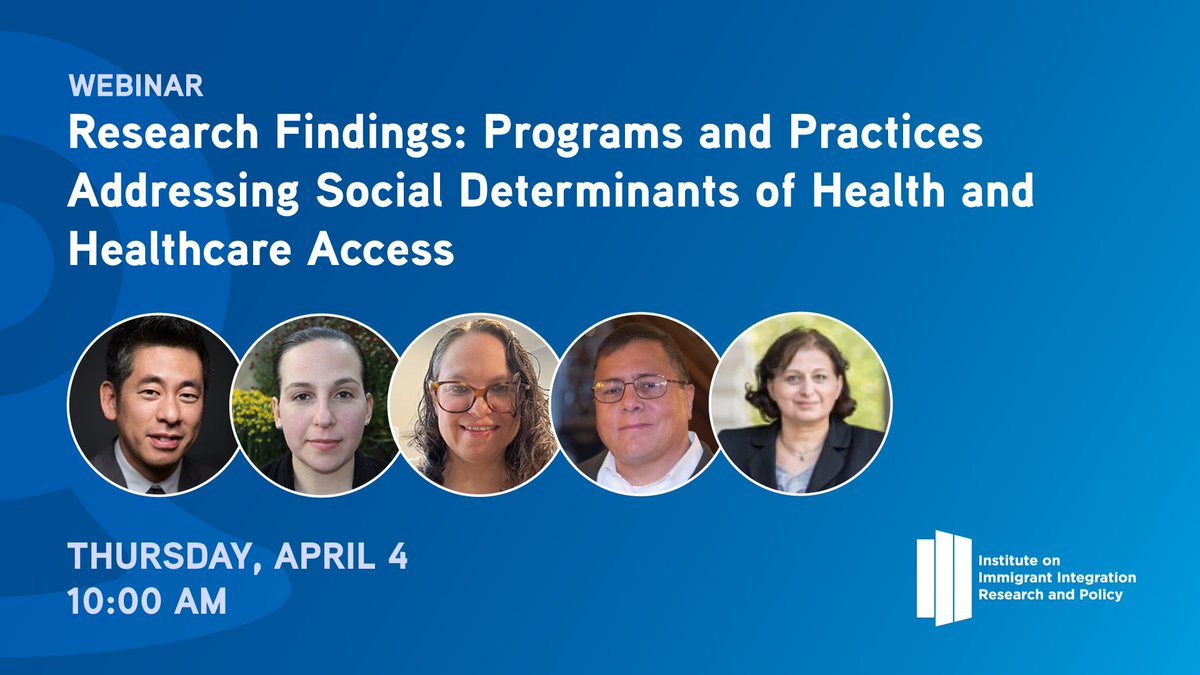 WEBINAR

Research Findings: Programs and Practices Addressing Social Determinants of Health and Healthcare Access

THURSDAY, APRIL 4
10:00 AM

Institute on Immigrant Integration Research and Policy